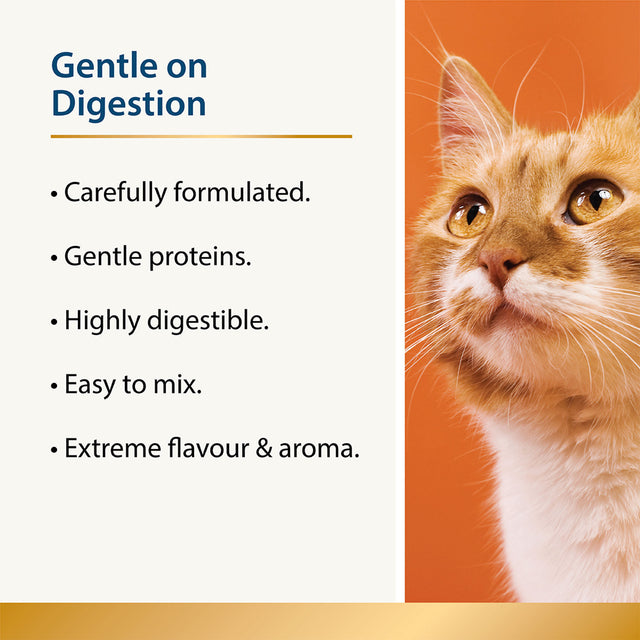 Gentle on Digestion

• Carefully formulated.

• Gentle proteins.

• Highly digestible.

• Easy to mix.

• Extreme flavour & aroma.